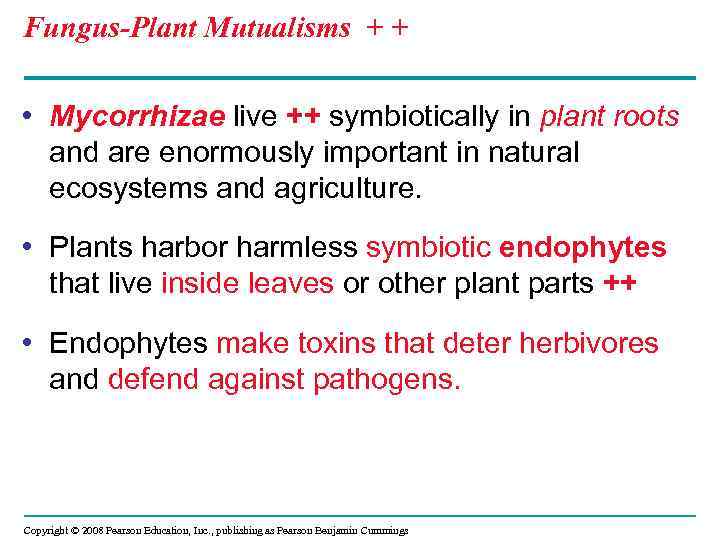 Fungus-Plant Mutualisms + +

• Mycorrhizae live ++ symbiotically in plant roots and are enormously important in natural ecosystems and agriculture.

• Plants harbor harmless symbiotic endophytes that live inside leaves or other plant parts ++

• Endophytes make toxins that deter herbivores and defend against pathogens.

Copyright © 2008 Pearson Education, Inc., publishing as Pearson Benjamin Cummings